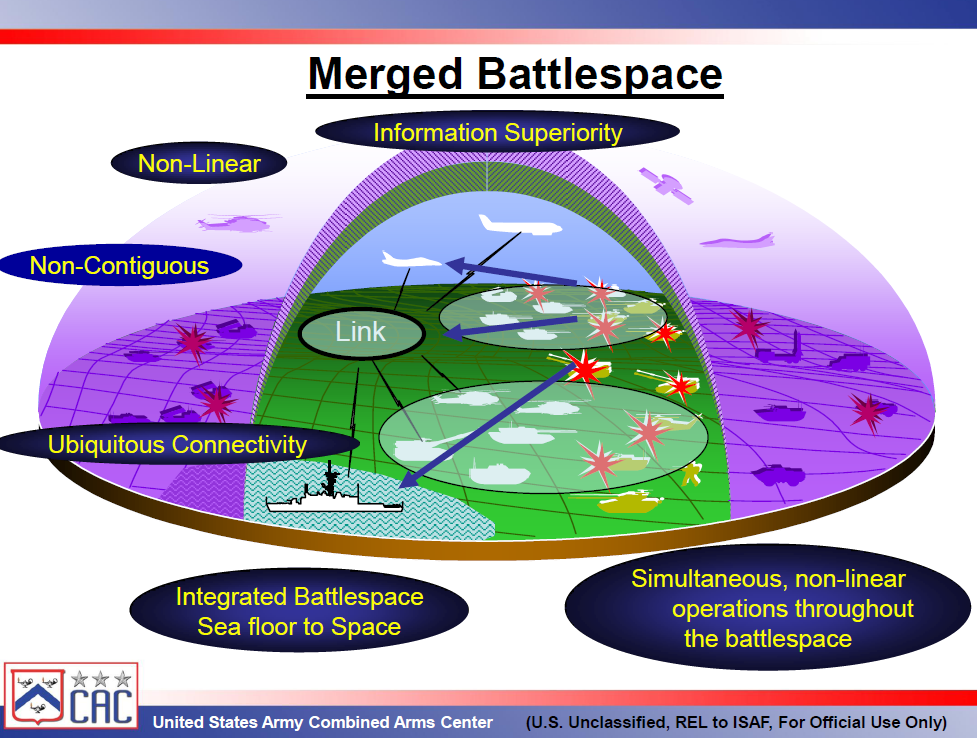 Merged Battlespace

Information Superiority

Non-Linear

Non-Contiguous

Link

Ubiquitous Connectivity

Integrated Battlespace Sea floor to Space

Simultaneous, non-linear operations throughout the battlespace

CAC

United States Army Combined Arms Center (U.S. Unclassified, REL to ISAF, For Official Use Only)